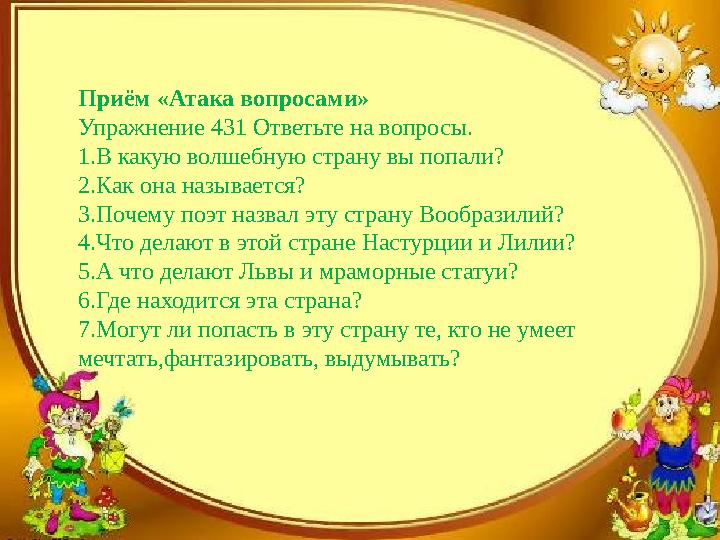 Приём «Атака вопросами»
Упражнение 431 Ответьте на вопросы.
1.В какую волшебную страну вы попали?
2.Как она называется?
3.Почему поэт назвал эту страну Вообразилий?
4.Что делают в этой стране Настурции и Лилии?
5.А что делают Львы и мраморные статуи?
6.Где находится эта страна?
7.Могут ли попасть в эту страну те, кто не умеет мечтать,фантазировать, выдумывать?